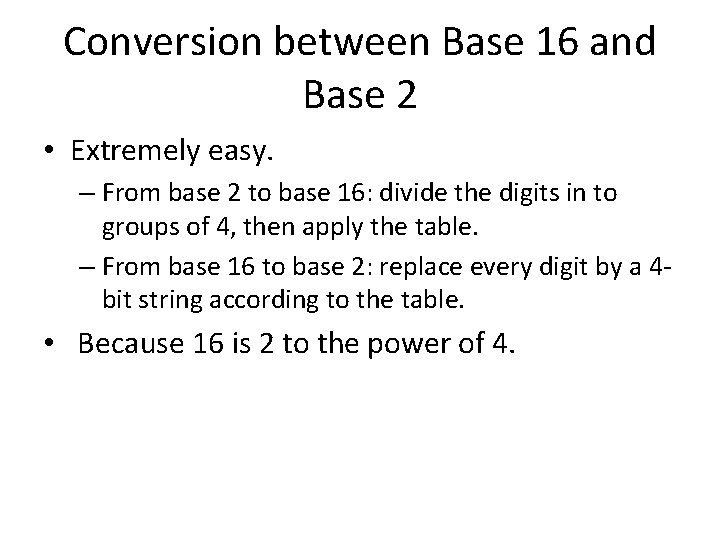 Conversion between Base 16 and Base 2

• Extremely easy.
 – From base 2 to base 16: divide the digits in to groups of 4, then apply the table.
 – From base 16 to base 2: replace every digit by a 4-bit string according to the table.

• Because 16 is 2 to the power of 4.